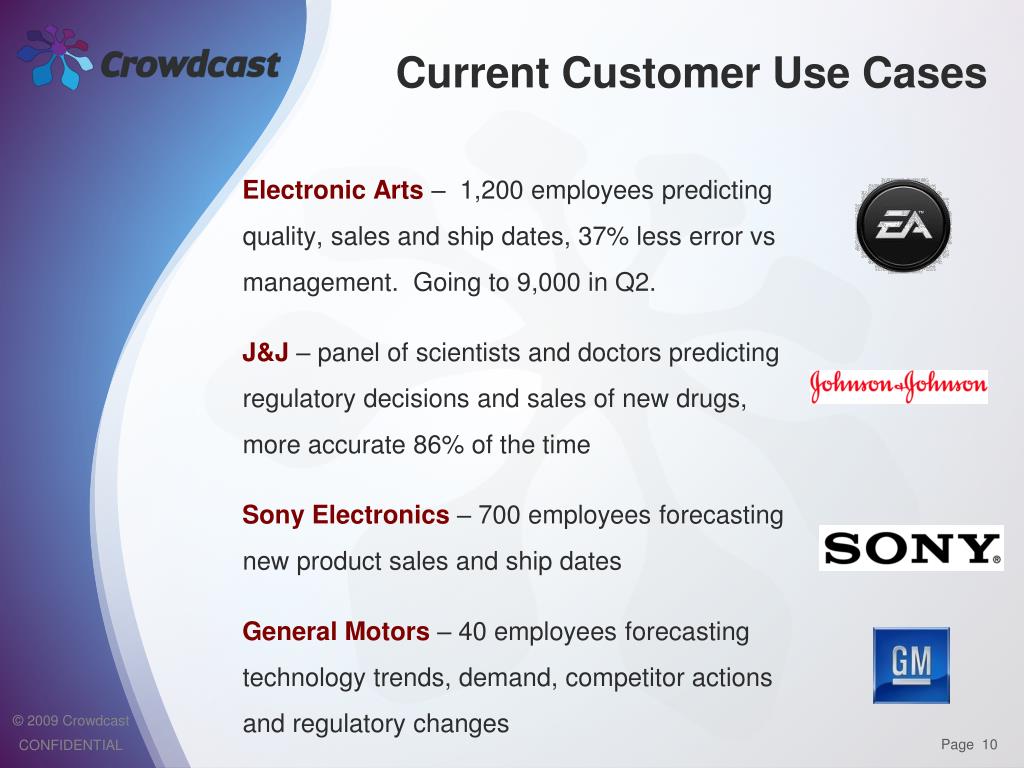 Crowdcast

Current Customer Use Cases

Electronic Arts – 1,200 employees predicting quality, sales and ship dates, 37% less error vs management. Going to 9,000 in Q2.

EA

J&J – panel of scientists and doctors predicting regulatory decisions and sales of new drugs, more accurate 86% of the time

Johnson & Johnson

Sony Electronics – 700 employees forecasting new product sales and ship dates

SONY

General Motors – 40 employees forecasting technology trends, demand, competitor actions and regulatory changes

GM

© 2009 Crowdcast
CONFIDENTIAL

Page 10